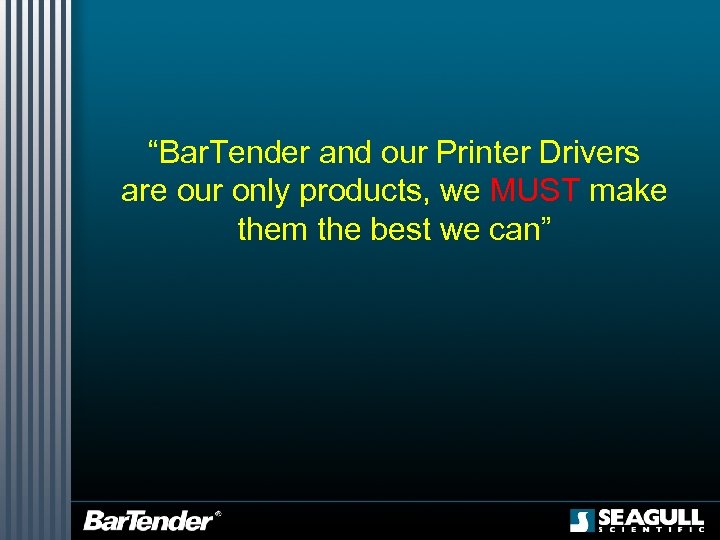 “BarTender and our Printer Drivers are our only products, we MUST make them the best we can”

BarTender®

SEAGULL SCIENTIFIC